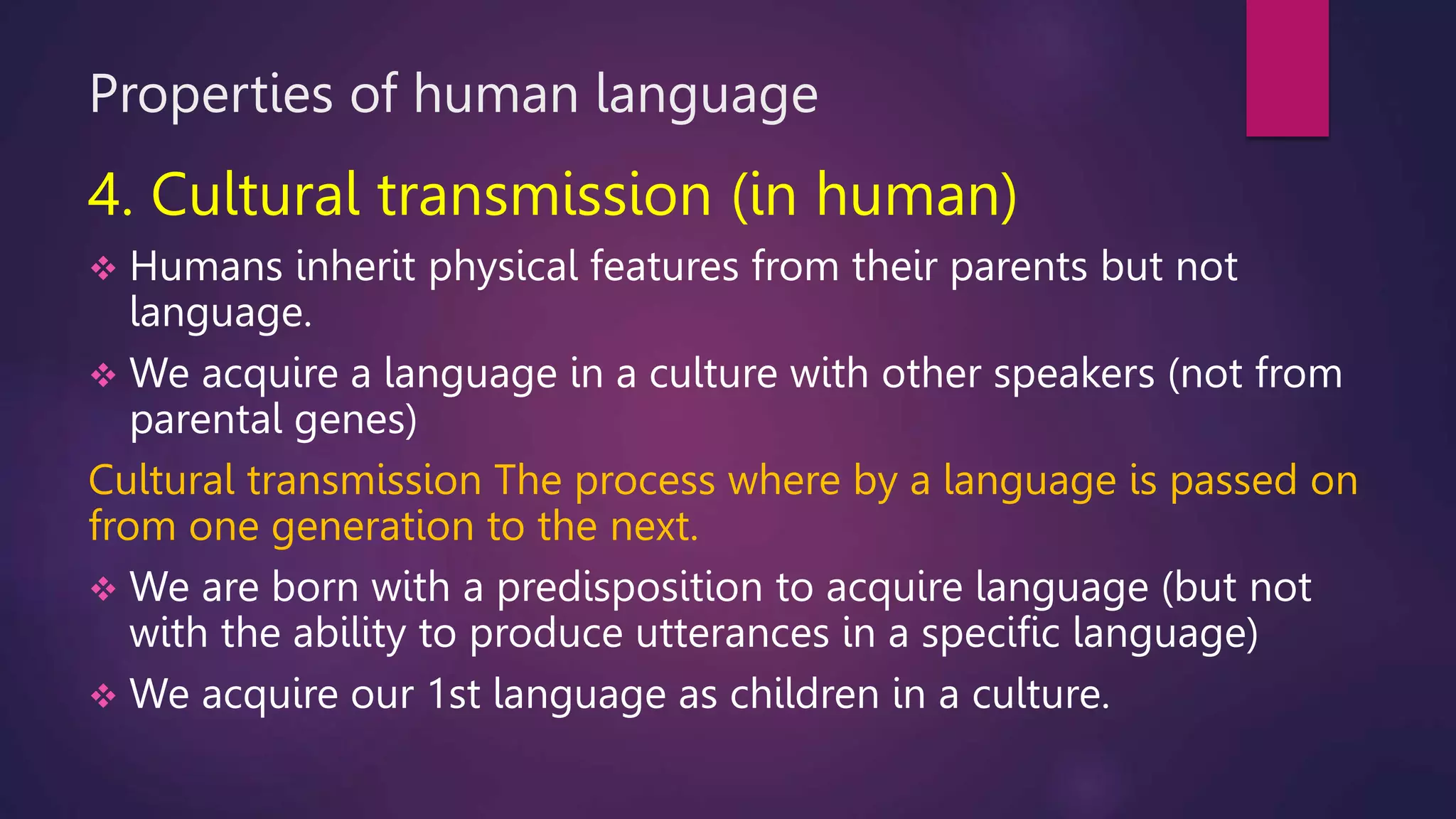 Properties of human language

4. Cultural transmission (in human)

❖ Humans inherit physical features from their parents but not language.

❖ We acquire a language in a culture with other speakers (not from parental genes)

Cultural transmission The process where by a language is passed on from one generation to the next.

❖ We are born with a predisposition to acquire language (but not with the ability to produce utterances in a specific language)

❖ We acquire our 1st language as children in a culture.